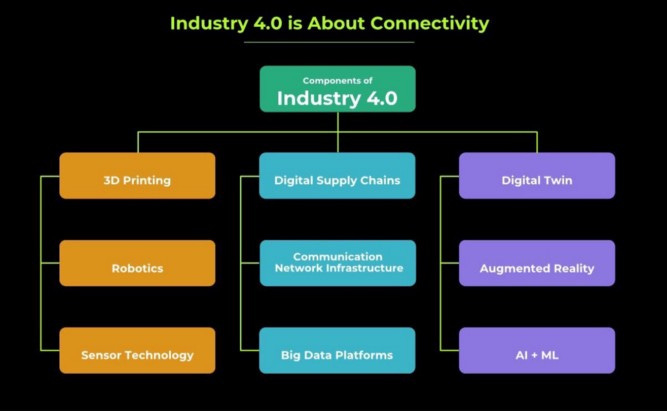 Industry 4.0 is About Connectivity

Components of
Industry 4.0

3D Printing

Robotics

Sensor Technology

Digital Supply Chains

Communication Network Infrastructure

Big Data Platforms

Digital Twin

Augmented Reality

AI + ML